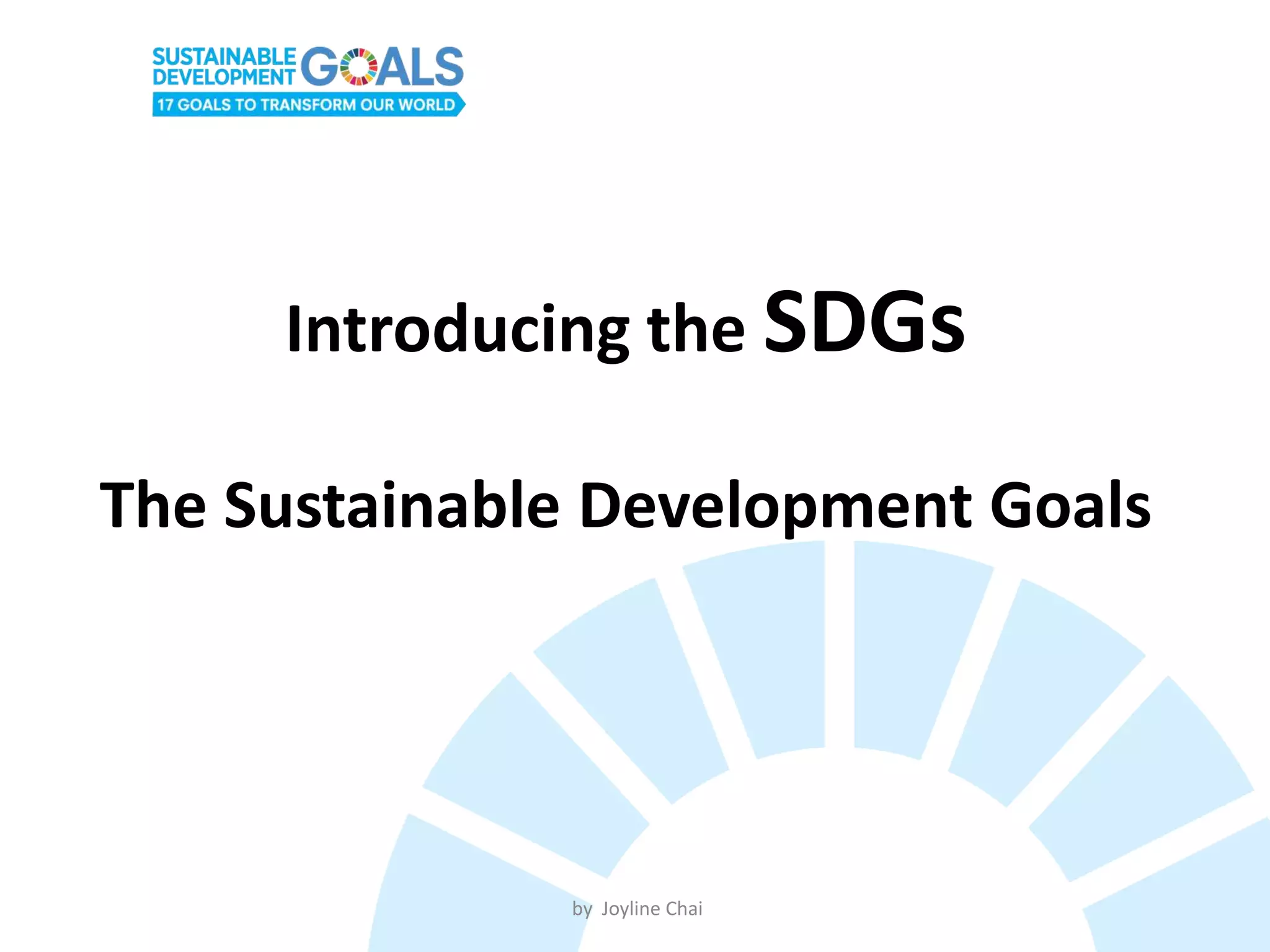 SUSTAINABLE DEVELOPMENT GOALS
17 GOALS TO TRANSFORM OUR WORLD

Introducing the SDGs

The Sustainable Development Goals

by Joyline Chai